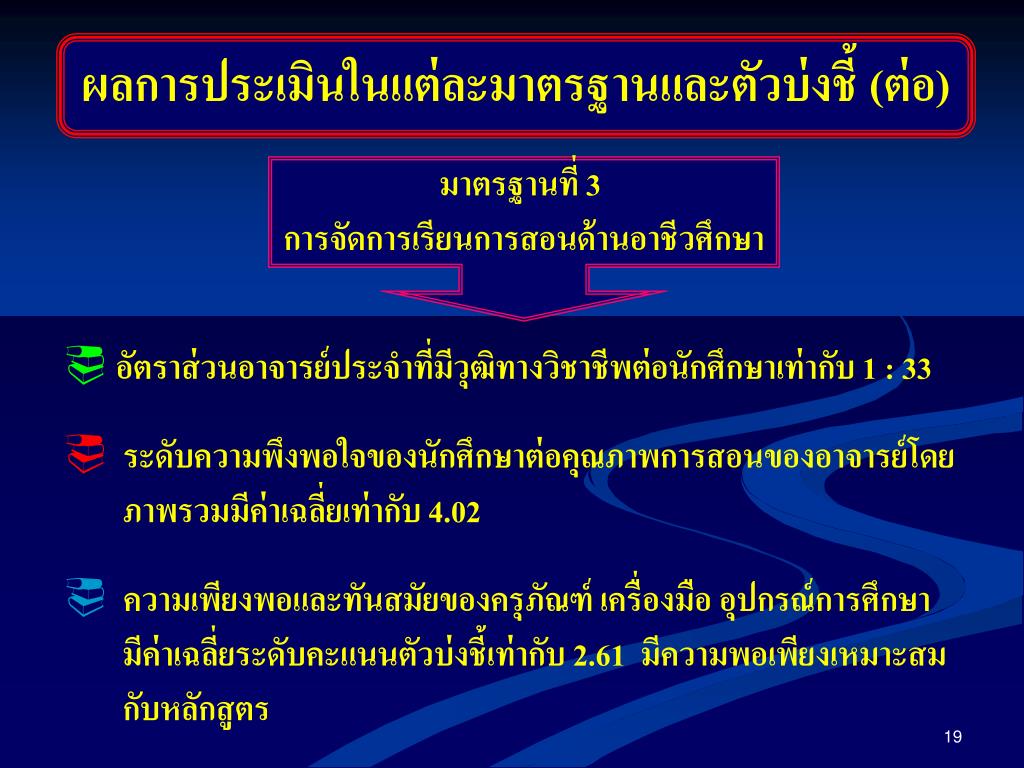 ผลการประเมินในแต่ละมาตรฐานและตัวบ่งชี้ (ต่อ)

มาตรฐานที่ 3
การจัดการเรียนการสอนด้านอาชีวศึกษา

อัตราส่วนอาจารย์ประจำที่มีวุฒิทางวิชาชีพต่อนักศึกษาเท่ากับ 1 : 33

ระดับความพึงพอใจของนักศึกษาต่อคุณภาพการสอนของอาจารย์โดยภาพรวมมีค่าเฉลี่ยเท่ากับ 4.02

ความเพียงพอและทันสมัยของครุภัณฑ์ เครื่องมือ อุปกรณ์การศึกษา มีค่าเฉลี่ยระดับคะแนนตัวบ่งชี้เท่ากับ 2.61 มีความพอเพียงเหมาะสมกับหลักสูตร

19